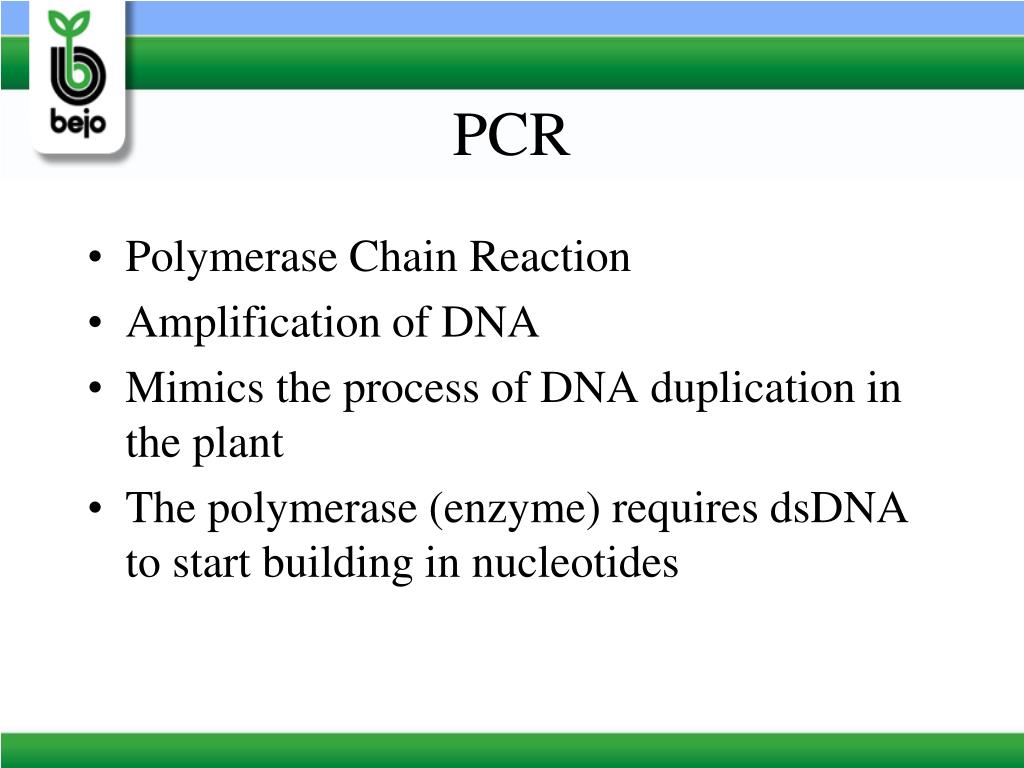 bejo

PCR

• Polymerase Chain Reaction
• Amplification of DNA
• Mimics the process of DNA duplication in the plant
• The polymerase (enzyme) requires dsDNA to start building in nucleotides